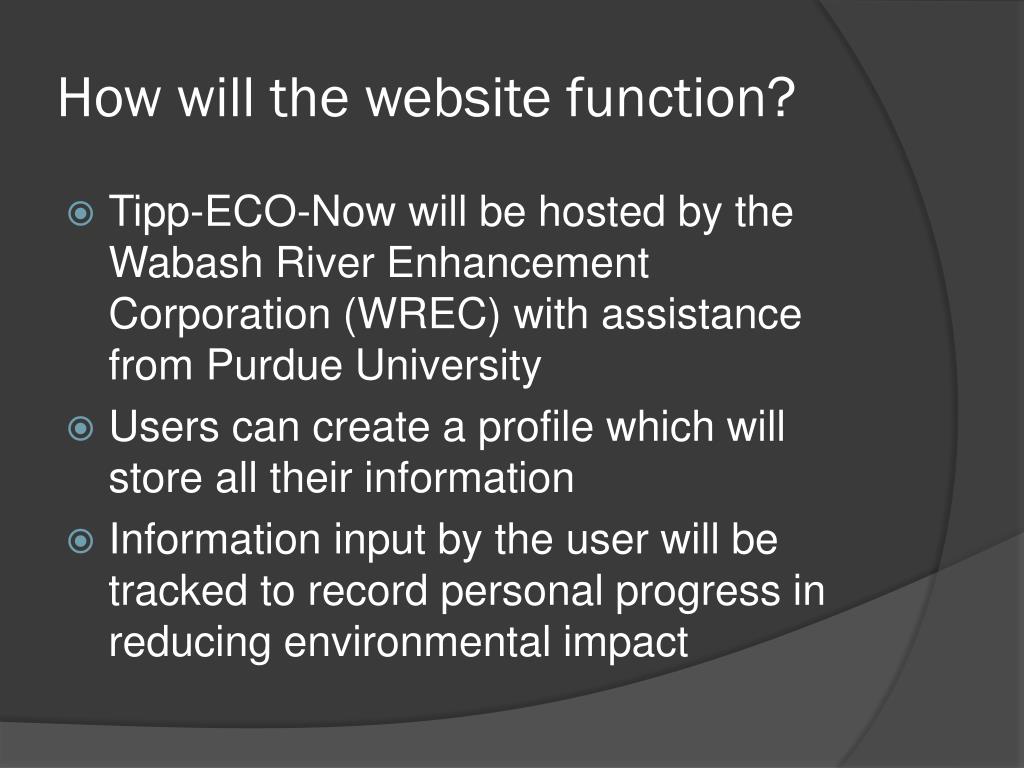 How will the website function?

Tipp-ECO-Now will be hosted by the Wabash River Enhancement Corporation (WREC) with assistance from Purdue University

Users can create a profile which will store all their information

Information input by the user will be tracked to record personal progress in reducing environmental impact